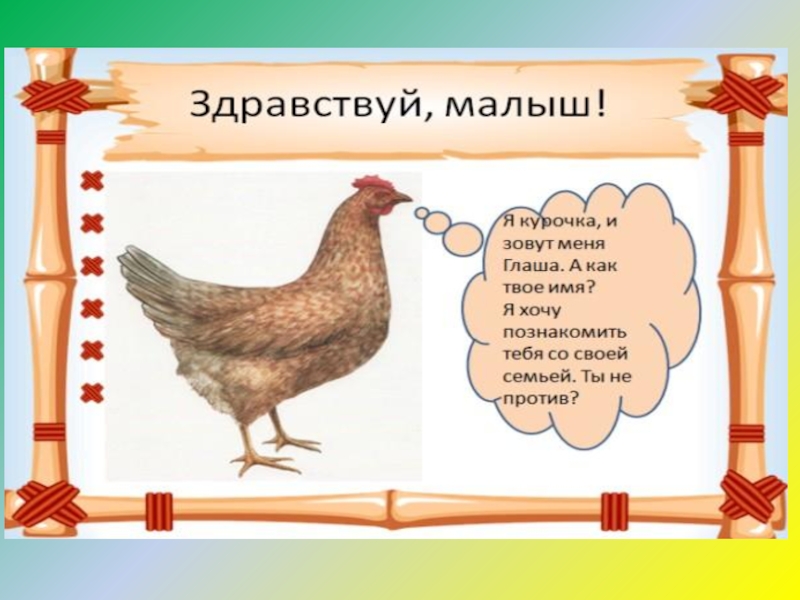 Здравствуй, малыш!

Я курочка, и зовут меня Глаша. А как твое имя?
Я хочу познакомить тебя со своей семьей. Ты не против?